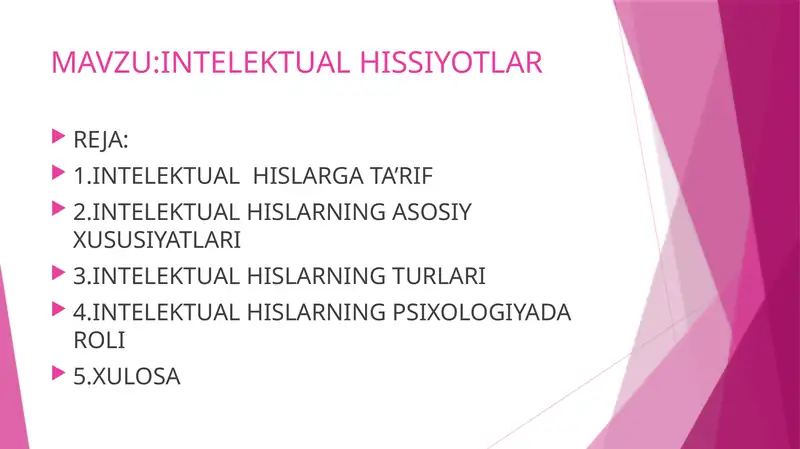 MAVZU:INTELEKTUAL HISSIYOTLAR

REJA:

1.INTELEKTUAL HISLARGA TA’RIF

2.INTELEKTUAL HISLARNING ASOSIY XUSUSIYATLARI

3.INTELEKTUAL HISLARNING TURLARI

4.INTELEKTUAL HISLARNING PSIXOLOGIYADA ROLI

5.XULOSA